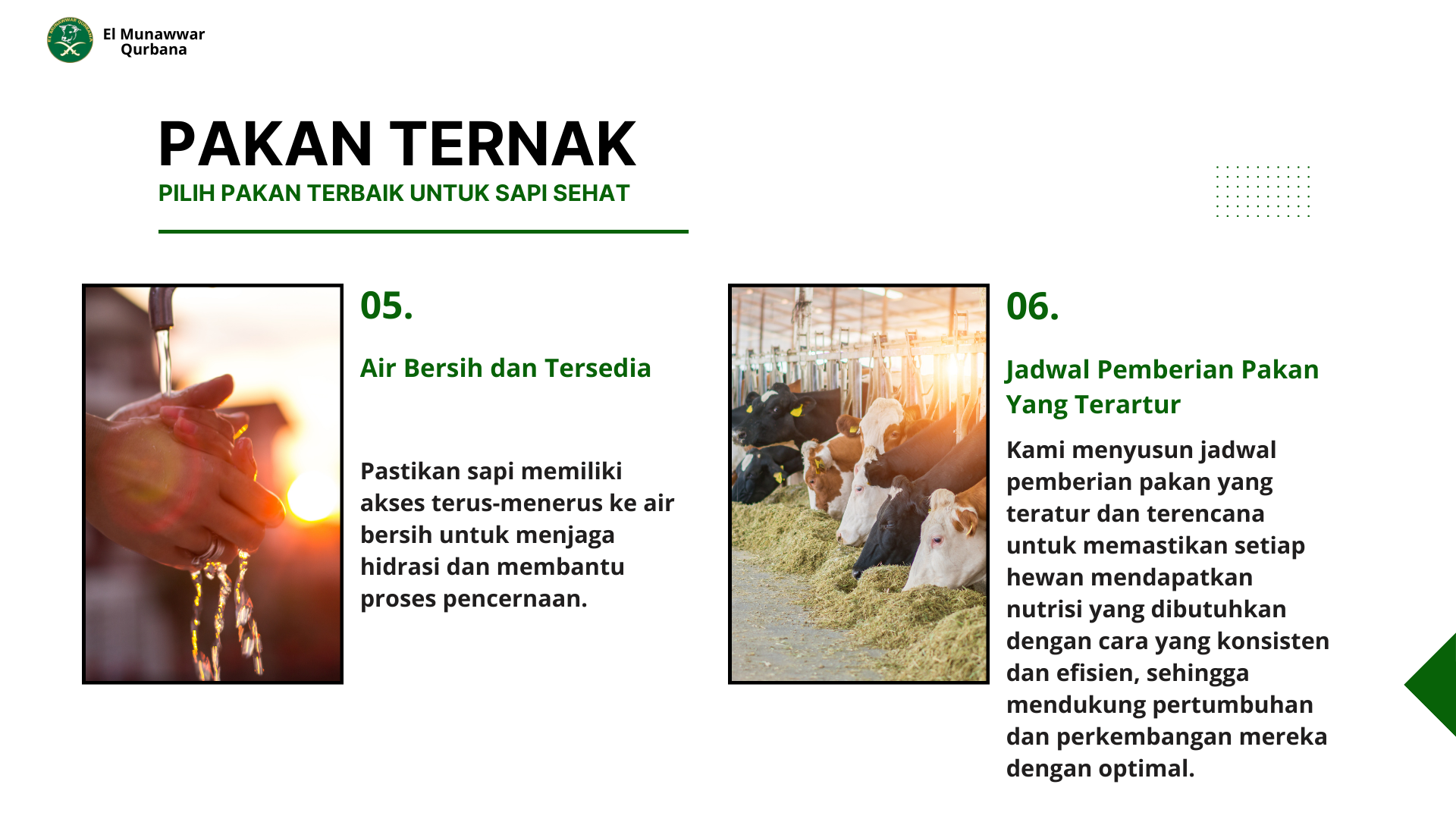 El Munawwar Qurbana

PAKAN TERNAK

PILIH PAKAN TERBAIK UNTUK SAPI SEHAT

05.

Air Bersih dan Tersedia

Pastikan sapi memiliki akses terus-menerus ke air bersih untuk menjaga hidrasi dan membantu proses pencernaan.

06.

Jadwal Pemberian Pakan Yang Terartur

Kami menyusun jadwal pemberian pakan yang teratur dan terencana untuk memastikan setiap hewan mendapatkan nutrisi yang dibutuhkan dengan cara yang konsisten dan efisien, sehingga mendukung pertumbuhan dan perkembangan mereka dengan optimal.